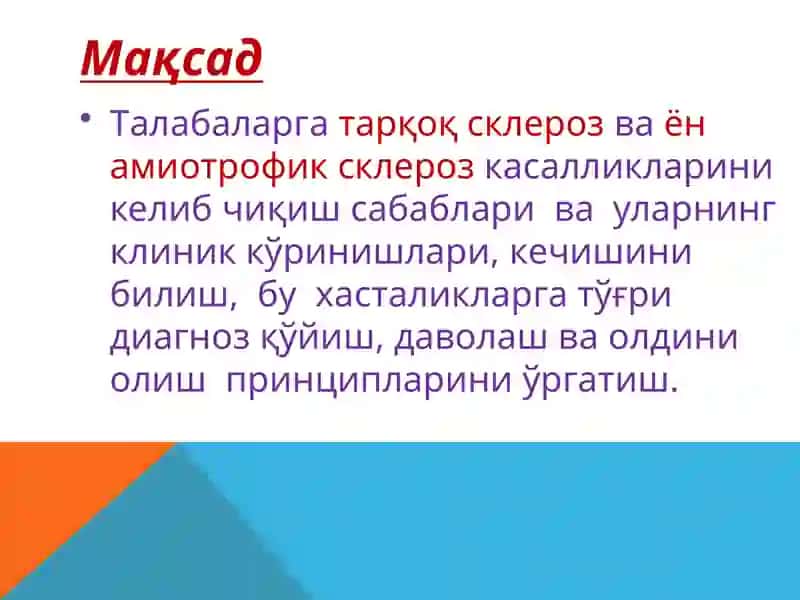 Мақсад

• Талабаларга тарқоқ склероз ва ён амиотрофик склероз касалликларини келиб чиқиш сабаблари ва уларнинг клиник кўринишлари, кечишини билиш, бу хасталикларга тўғри диагноз қўйиш, даволаш ва олдини олиш принципларини ўргатиш.